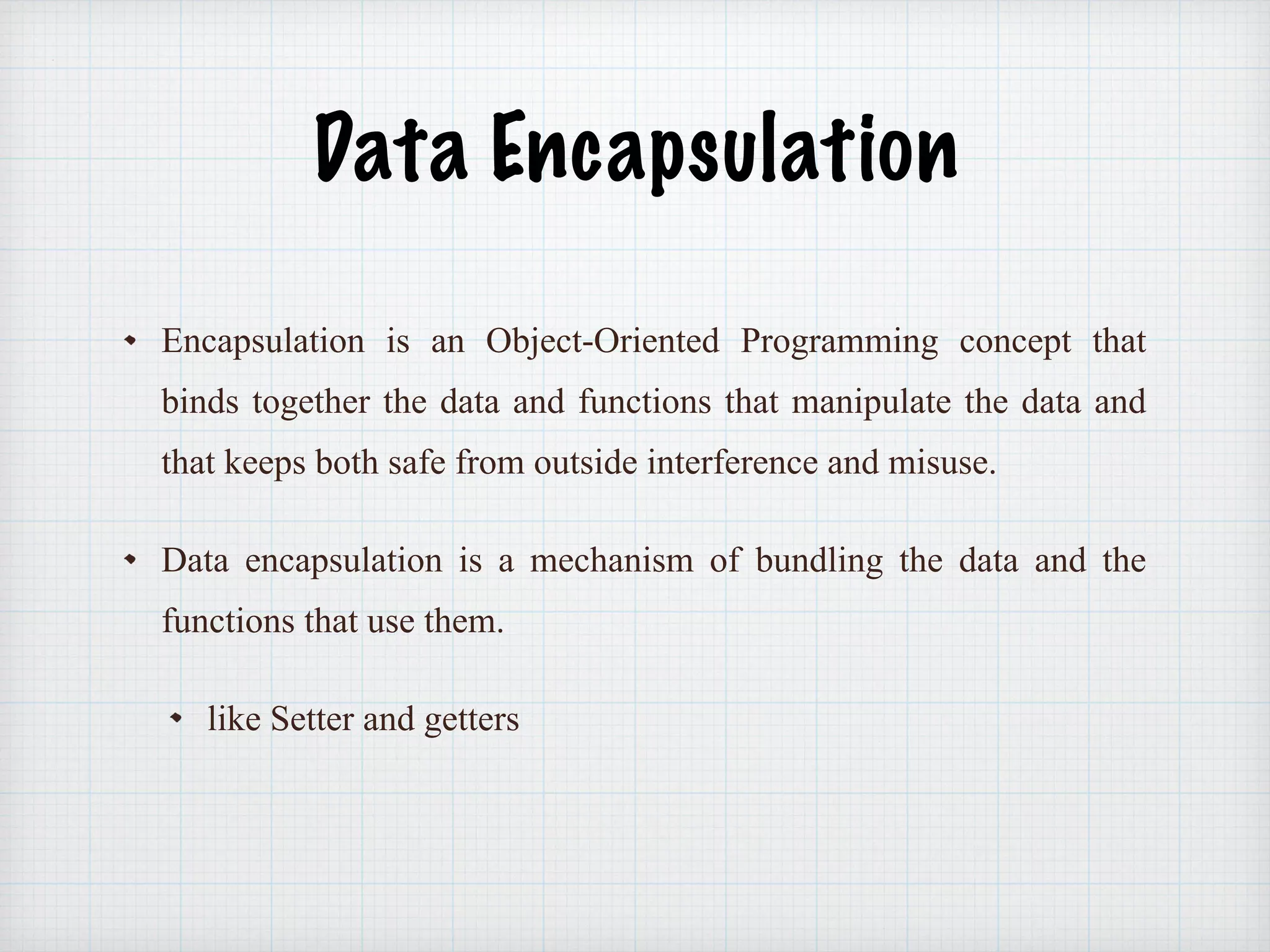 Data Encapsulation

• Encapsulation is an Object-Oriented Programming concept that binds together the data and functions that manipulate the data and that keeps both safe from outside interference and misuse.

• Data encapsulation is a mechanism of bundling the data and the functions that use them.

• like Setter and getters